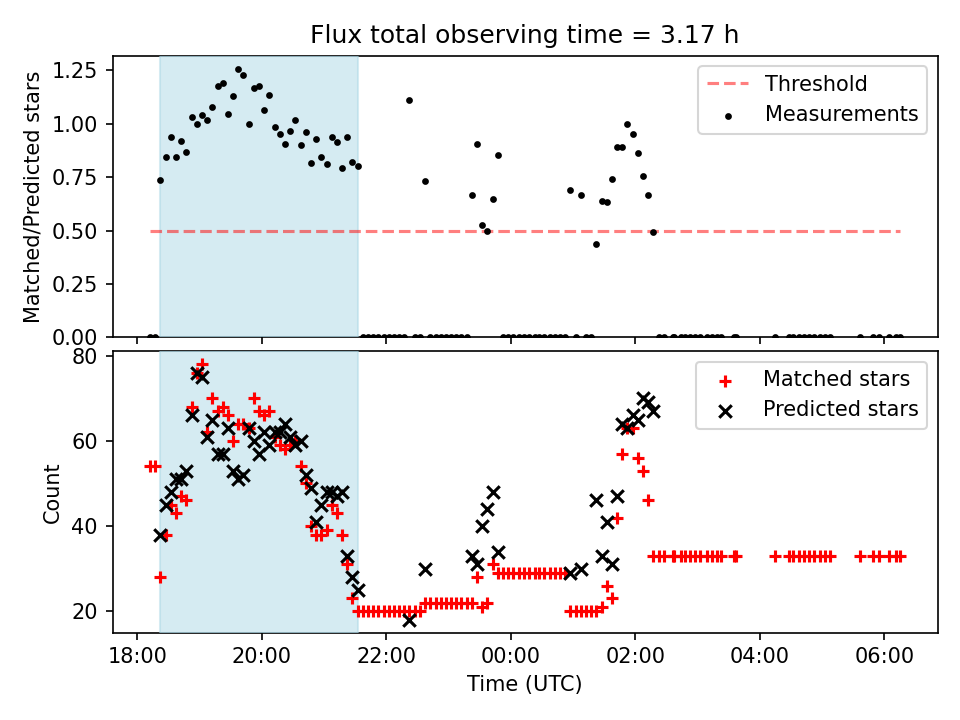 Flux total observing time = 3.17 h

Matched/Predicted stars

1.25
1.00
0.75
0.50
0.25
0.00

Threshold
Measurements

Count

80
60
40
20

Matched stars
Predicted stars

18:00
20:00
22:00
00:00
02:00
04:00
06:00

Time (UTC)